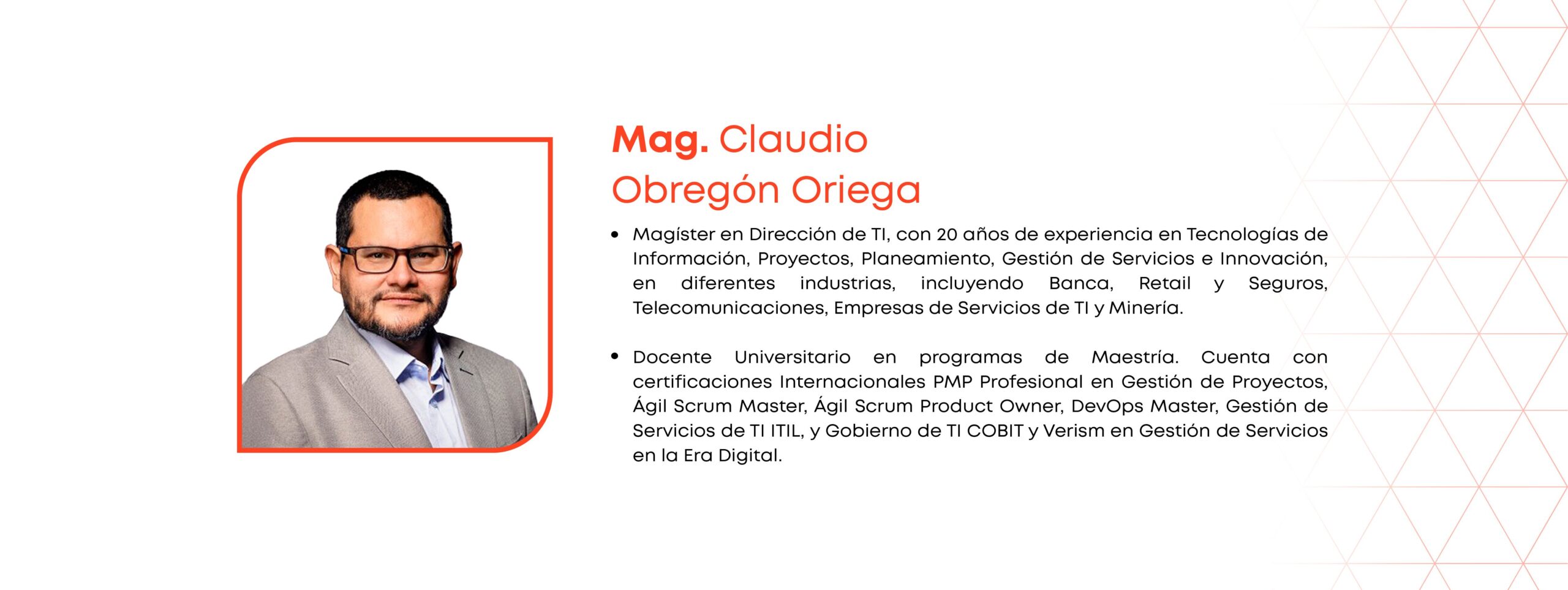 Mag. Claudio
Obregón Oriega

• Magíster en Dirección de TI, con 20 años de experiencia en Tecnologías de Información, Proyectos, Planeamiento, Gestión de Servicios e Innovación, en diferentes industrias, incluyendo Banca, Retail y Seguros, Telecomunicaciones, Empresas de Servicios de TI y Minería.

• Docente Universitario en programas de Maestría. Cuenta con certificaciones Internacionales PMP Profesional en Gestión de Proyectos, Ágil Scrum Master, Ágil Scrum Product Owner, DevOps Master, Gestión de Servicios de TI ITIL, y Gobierno de TI COBIT y Verism en Gestión de Servicios en la Era Digital.